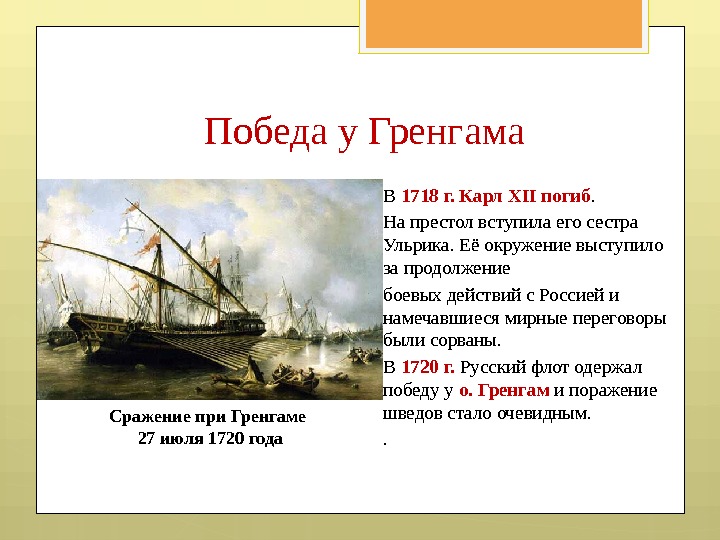 Победа у Гренгама

Сражение при Гренгаме
27 июля 1720 года

В 1718 г. Карл XII погиб.

На престол вступила его сестра Ульрика. Её окружение выступило за продолжение

боевых действий с Россией и намечавшиеся мирные переговоры были сорваны.

В 1720 г. Русский флот одержал победу у о. Гренгам и поражение шведов стало очевидным.

.